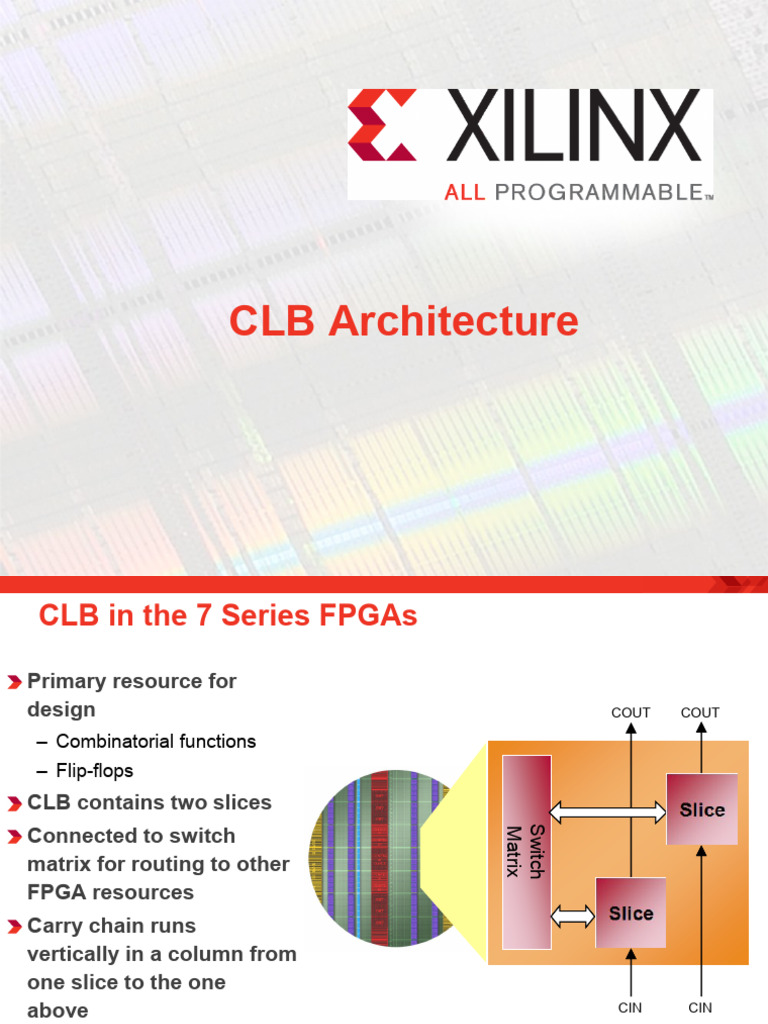 XILINX
ALL PROGRAMMABLE™

CLB Architecture

CLB in the 7 Series FPGAs

Primary resource for design
– Combinatorial functions
– Flip-flops

CLB contains two slices

Connected to switch matrix for routing to other FPGA resources

Carry chain runs vertically in a column from one slice to the one above

COUT
COUT
Switch Matrix
Slice
Slice
CIN
CIN